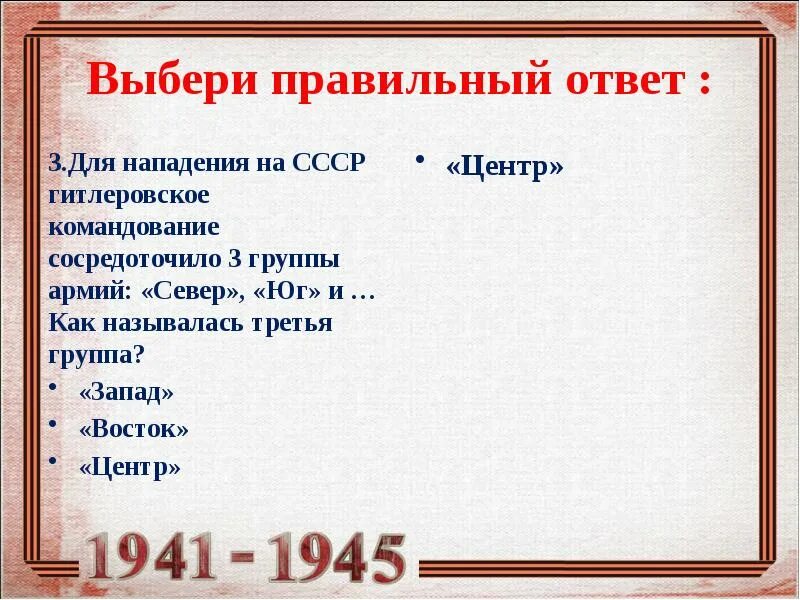 Выбери правильный ответ :

3.Для нападения на СССР гитлеровское командование сосредоточило 3 группы армий: «Север», «Юг» и … Как называлась третья группа?

• «Запад»
• «Восток»
• «Центр»

• «Центр»

1941 - 1945